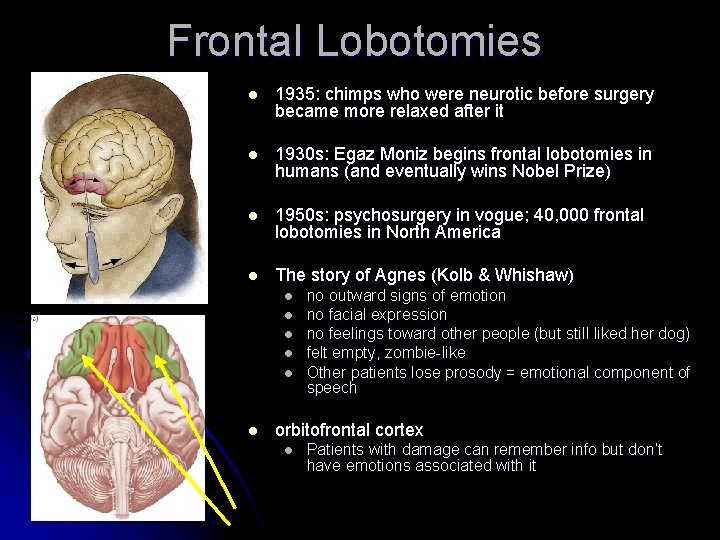 Frontal Lobotomies

- 1935: chimps who were neurotic before surgery became more relaxed after it
- 1930s: Egaz Moniz begins frontal lobotomies in humans (and eventually wins Nobel Prize)
- 1950s: psychosurgery in vogue; 40,000 frontal lobotomies in North America
- The story of Agnes (Kolb & Whishaw)
  - no outward signs of emotion
  - no facial expression
  - no feelings toward other people (but still liked her dog)
  - felt empty, zombie-like
  - Other patients lose prosody = emotional component of speech
- orbitofrontal cortex
  - Patients with damage can remember info but don't have emotions associated with it